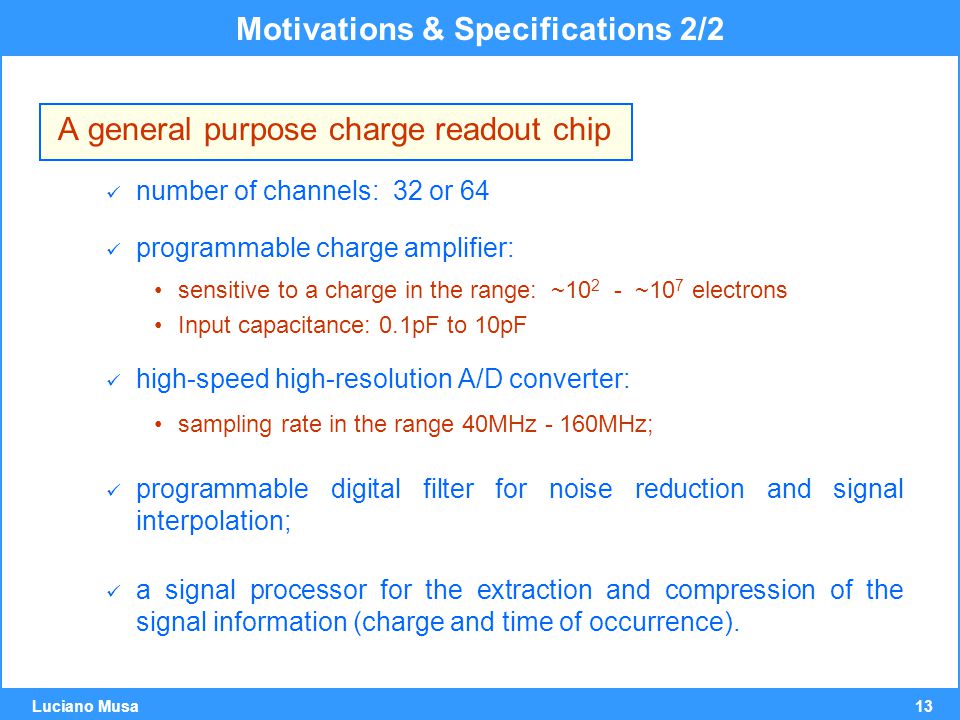 Motivations & Specifications 2/2

A general purpose charge readout chip

✓ number of channels: 32 or 64

✓ programmable charge amplifier:

• sensitive to a charge in the range: ~$10^2$ - ~$10^7$ electrons

• Input capacitance: 0.1pF to 10pF

✓ high-speed high-resolution A/D converter:

• sampling rate in the range 40MHz - 160MHz;

✓ programmable digital filter for noise reduction and signal interpolation;

✓ a signal processor for the extraction and compression of the signal information (charge and time of occurrence).

Luciano Musa

13